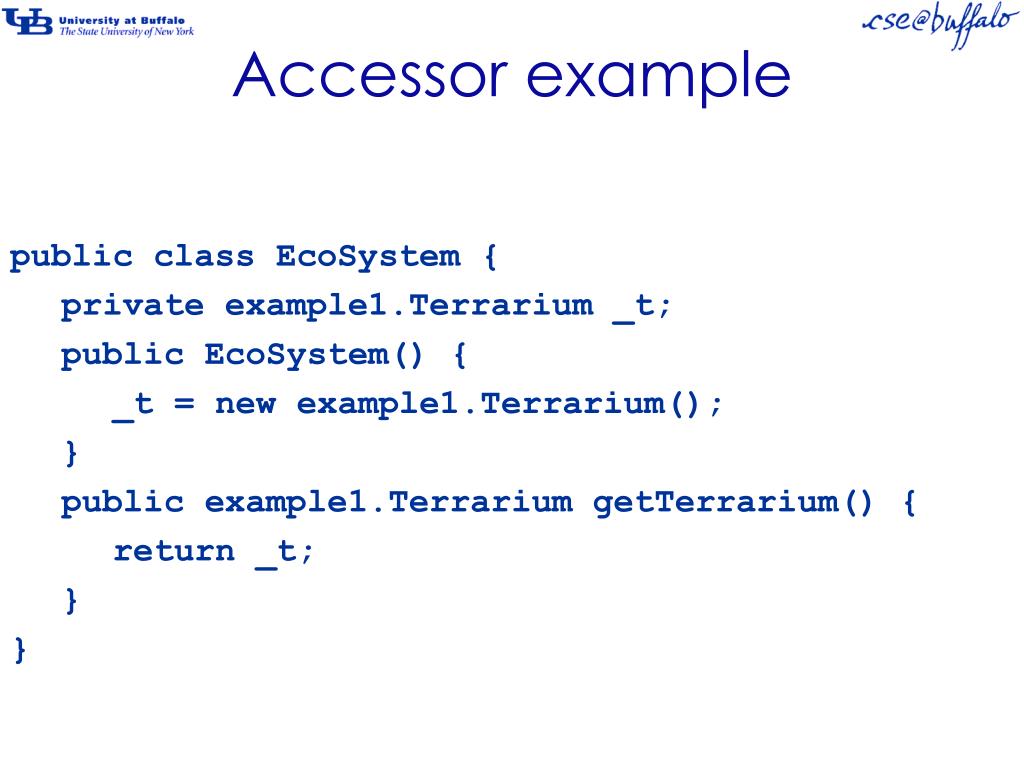 UB University at Buffalo
The State University of New York

cse@buffalo

Accessor example

public class EcoSystem {
private example1.Terrarium _t;
public EcoSystem() {
_t = new example1.Terrarium();
}
public example1.Terrarium getTerrarium() {
return _t;
}
}